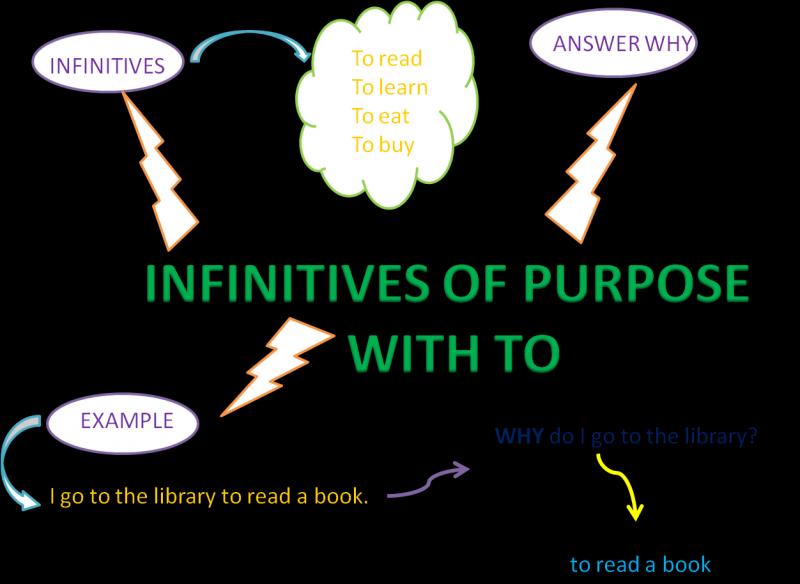 INFINITIVES

To read
To learn
To eat
To buy

ANSWER WHY

INFINITIVES OF PURPOSE WITH TO

EXAMPLE

I go to the library to read a book.

WHY do I go to the library?

to read a book